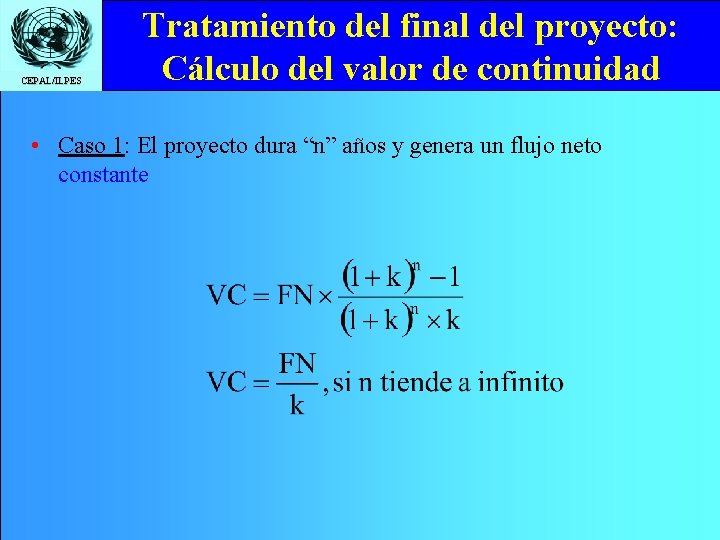 CEPAL/ILPES

Tratamiento del final del proyecto: Cálculo del valor de continuidad

• Caso 1: El proyecto dura “n” años y genera un flujo neto constante

$VC = FN \times \frac{(1+k)^n - 1}{(1+k)^n \times k}$

$VC = \frac{FN}{k}$, si n tiende a infinito